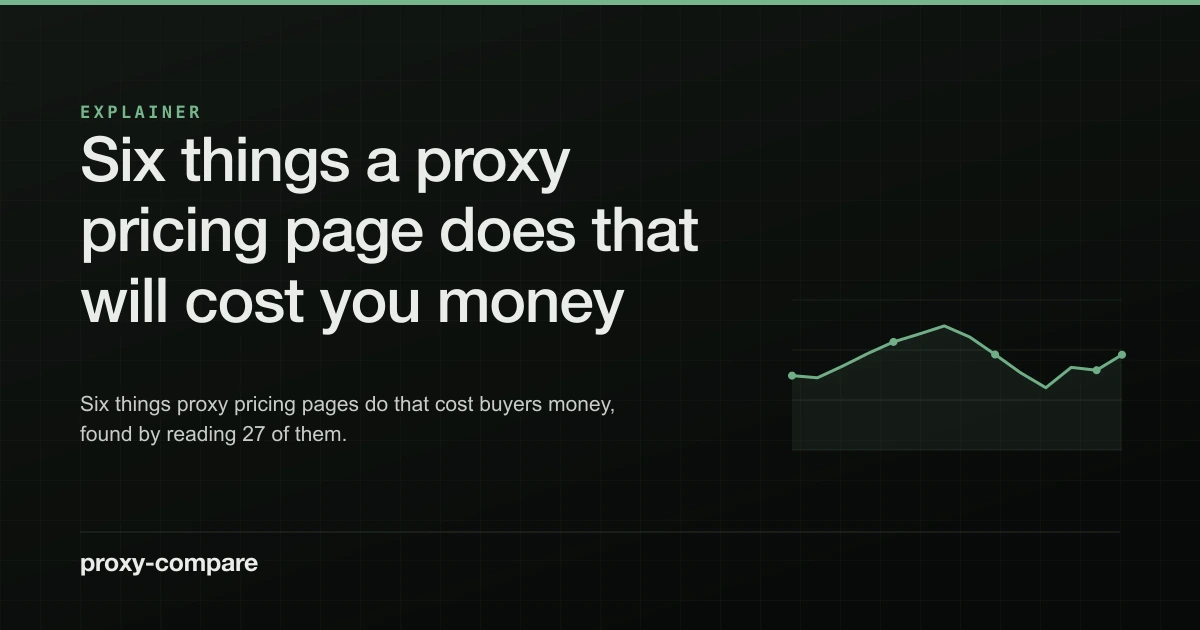 EXPLAINER

Six things a proxy pricing page does that will cost you money

Six things proxy pricing pages do that cost buyers money, found by reading 27 of them.

proxy-compare